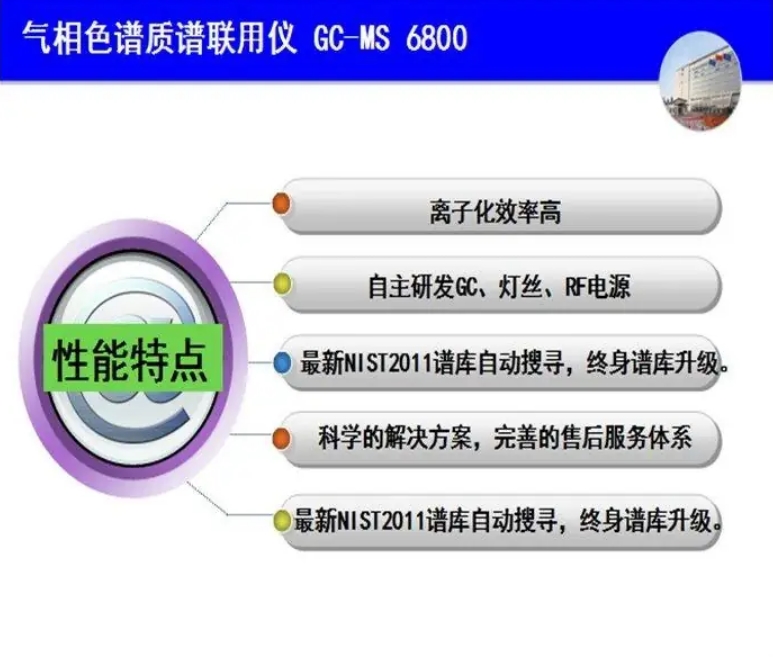 气相色谱质谱联用仪 GC-MS 6800

性能特点

离子化效率高

自主研发GC、灯丝、RF电源

最新NIST2011谱库自动搜寻，终身谱库升级。

科学的解决方案，完善的售后服务体系

最新NIST2011谱库自动搜寻，终身谱库升级。